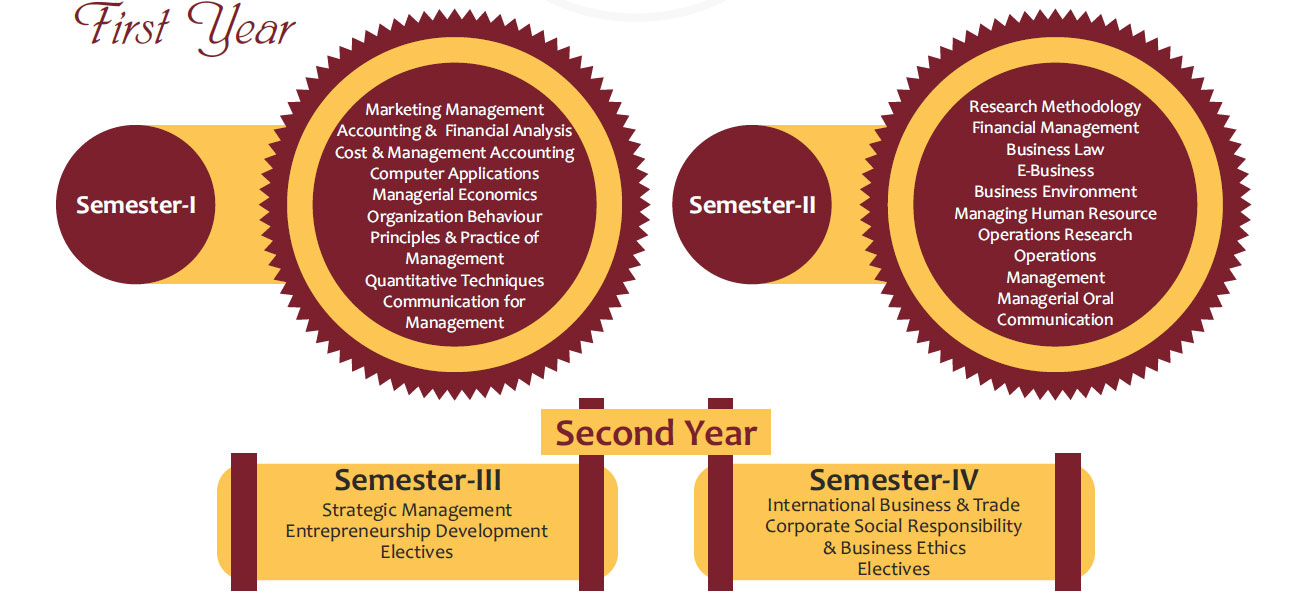 First Year

Semester-I

Marketing Management
Accounting & Financial Analysis
Cost & Management Accounting
Computer Applications
Managerial Economics
Organization Behaviour
Principles & Practice of Management
Quantitative Techniques
Communication for Management

Semester-II

Research Methodology
Financial Management
Business Law
E-Business
Business Environment
Managing Human Resource
Operations Research
Operations Management
Managerial Oral Communication

Second Year

Semester-III
Strategic Management
Entrepreneurship Development
Electives

Semester-IV
International Business & Trade
Corporate Social Responsibility & Business Ethics
Electives